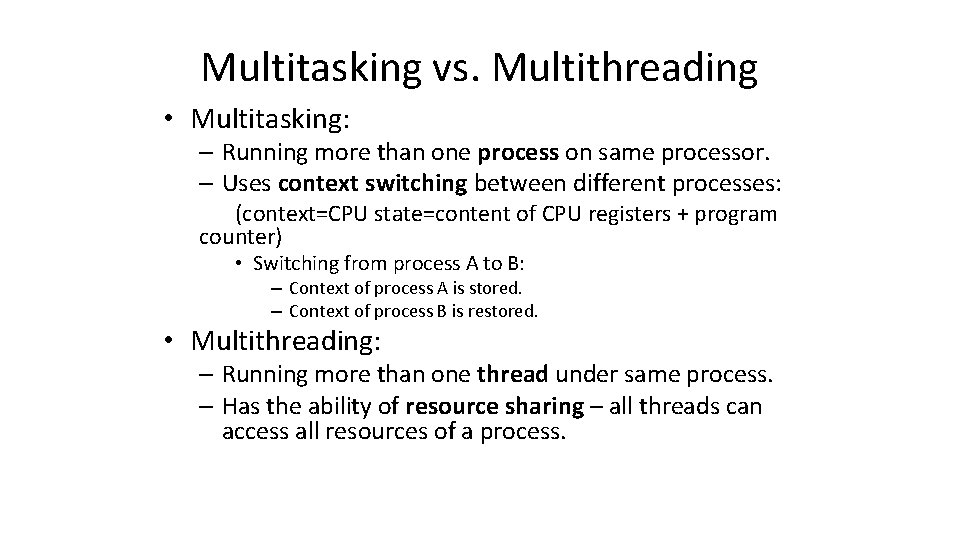 Multitasking vs. Multithreading

• Multitasking:
– Running more than one process on same processor.
– Uses context switching between different processes:
(context=CPU state=content of CPU registers + program counter)
• Switching from process A to B:
– Context of process A is stored.
– Context of process B is restored.

• Multithreading:
– Running more than one thread under same process.
– Has the ability of resource sharing – all threads can access all resources of a process.